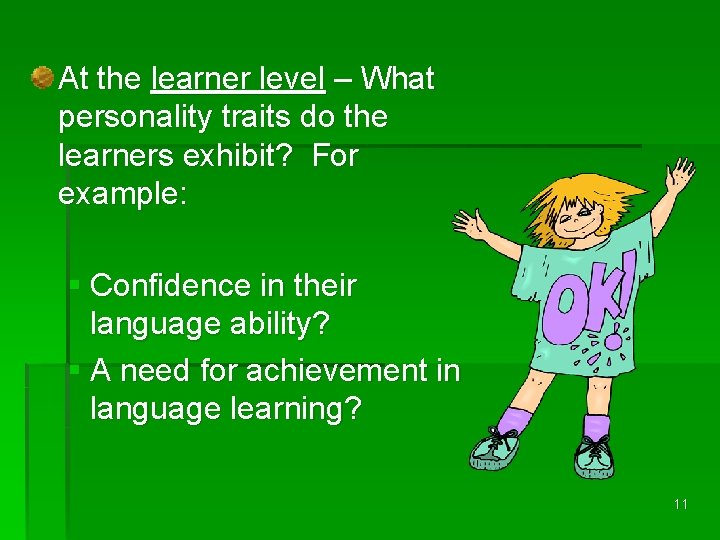 At the learner level – What personality traits do the learners exhibit? For example:

Confidence in their language ability?

A need for achievement in language learning?

OK!

11